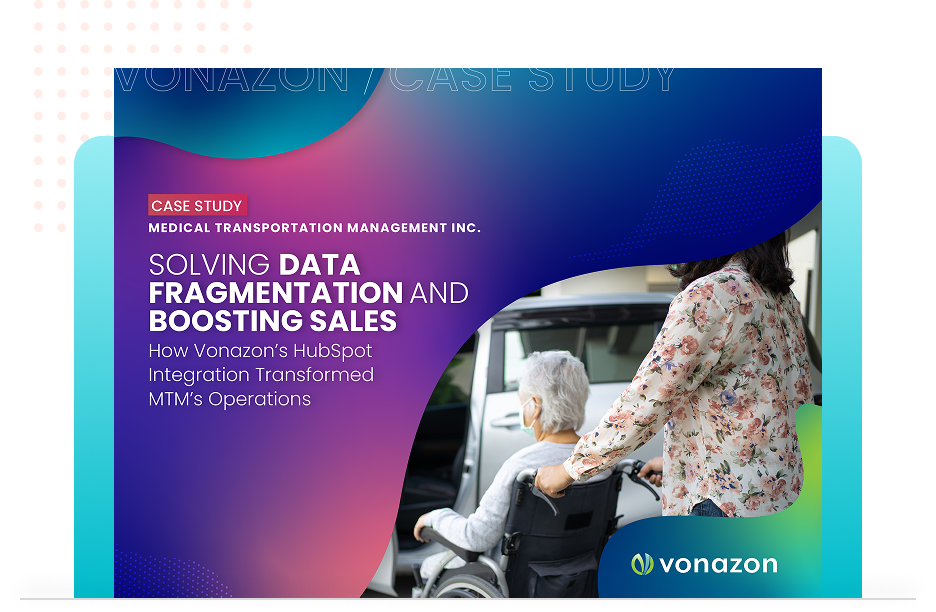 VONAZON / CASE STUDY

CASE STUDY

MEDICAL TRANSPORTATION MANAGEMENT INC.

SOLVING DATA FRAGMENTATION AND BOOSTING SALES

How Vonazon's HubSpot Integration Transformed MTM's Operations

vonazon